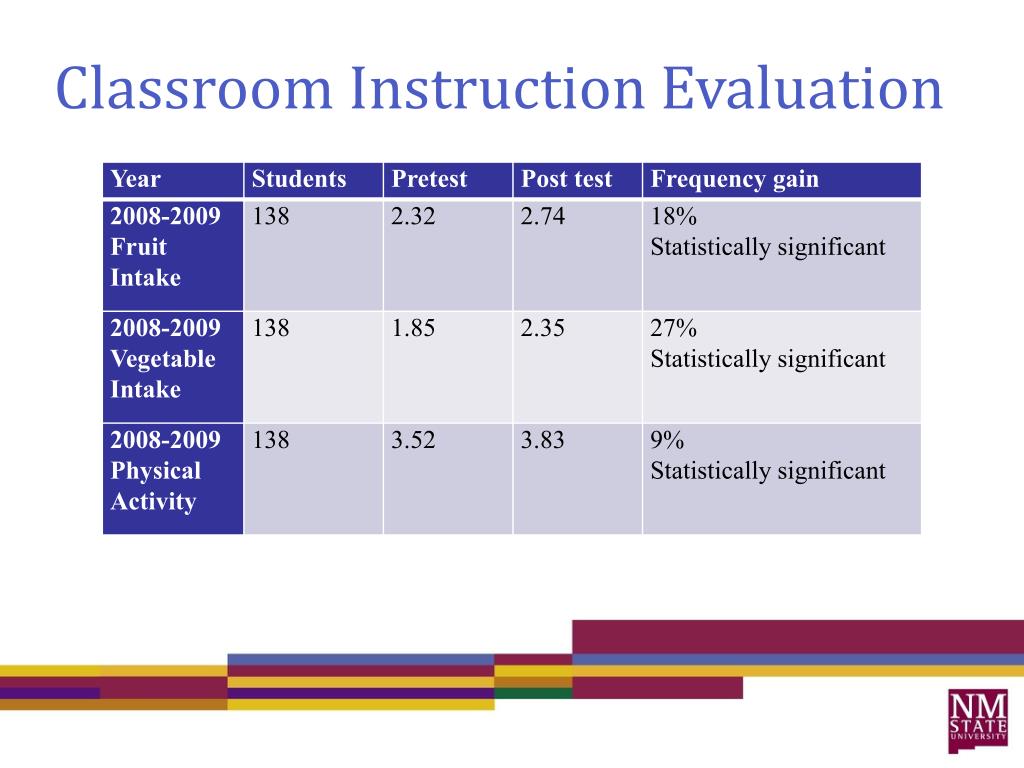 Classroom Instruction Evaluation

| Year | Students | Pretest | Post test | Frequency gain |
|---|---|---|---|---|
| 2008-2009 Fruit Intake | 138 | 2.32 | 2.74 | 18% Statistically significant |
| 2008-2009 Vegetable Intake | 138 | 1.85 | 2.35 | 27% Statistically significant |
| 2008-2009 Physical Activity | 138 | 3.52 | 3.83 | 9% Statistically significant |

NM STATE UNIVERSITY